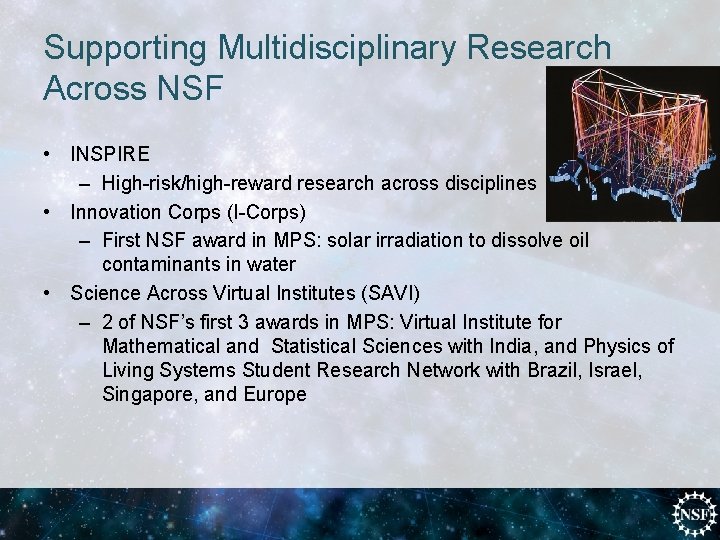 Supporting Multidisciplinary Research Across NSF

• INSPIRE
– High-risk/high-reward research across disciplines
• Innovation Corps (I-Corps)
– First NSF award in MPS: solar irradiation to dissolve oil contaminants in water
• Science Across Virtual Institutes (SAVI)
– 2 of NSF's first 3 awards in MPS: Virtual Institute for Mathematical and Statistical Sciences with India, and Physics of Living Systems Student Research Network with Brazil, Israel, Singapore, and Europe

NSF